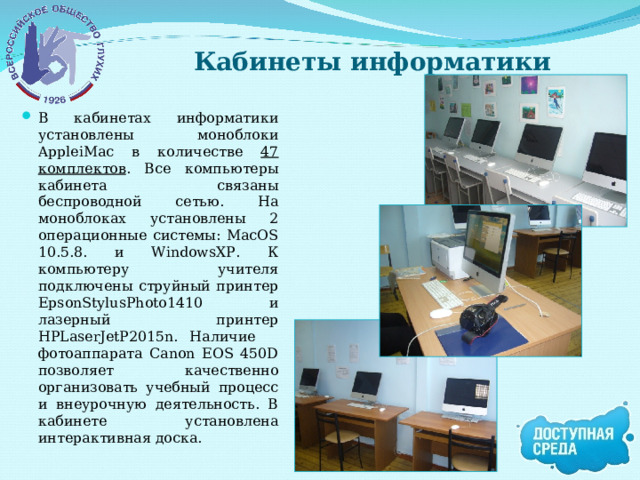 ВСЕРОССИЙСКОЕ ОБЩЕСТВО ГЛУХИХ
1926

Кабинеты информатики

В кабинетах информатики установлены моноблоки AppleiMac в количестве 47 комплектов. Все компьютеры кабинета связаны беспроводной сетью. На моноблоках установлены 2 операционные системы: MacOS 10.5.8. и WindowsXP. К компьютеру учителя подключены струйный принтер EpsonStylusPhoto1410 и лазерный принтер HPLaserJetP2015n. Наличие фотоаппарата Canon EOS 450D позволяет качественно организовать учебный процесс и внеурочную деятельность. В кабинете установлена интерактивная доска.

ДОСТУПНАЯ СРЕДА